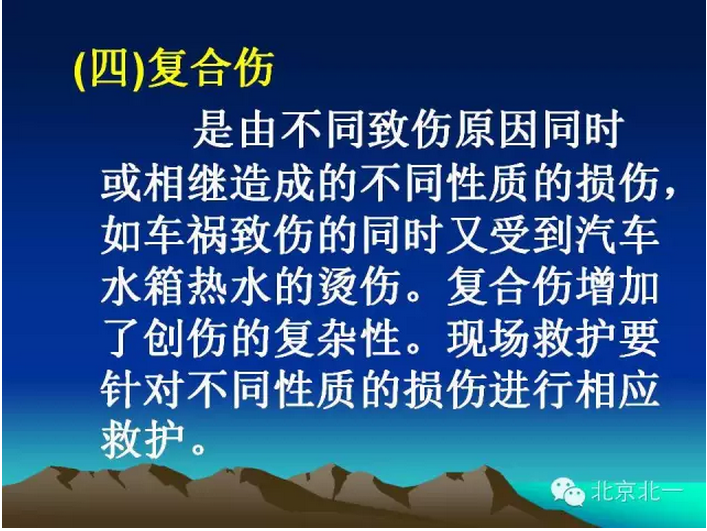 (四)复合伤

是由不同致伤原因同时或相继造成的不同性质的损伤，如车祸致伤的同时又受到汽车水箱热水的烫伤。复合伤增加了创伤的复杂性。现场救护要针对不同性质的损伤进行相应救护。

北京北一